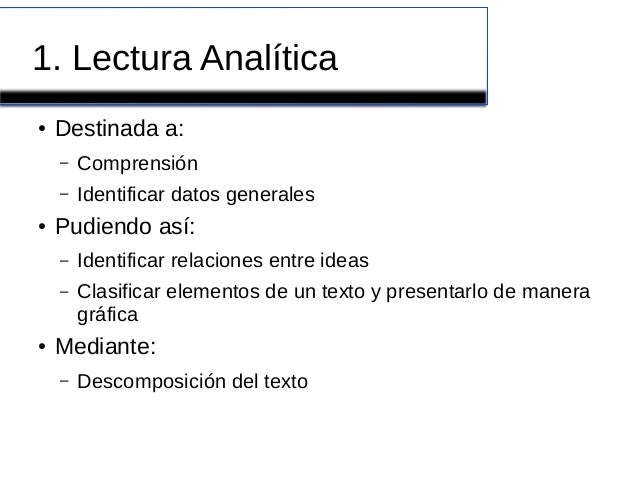 1. Lectura Analítica

• Destinada a:
– Comprensión
– Identificar datos generales
• Pudiendo así:
– Identificar relaciones entre ideas
– Clasificar elementos de un texto y presentarlo de manera gráfica
• Mediante:
– Descomposición del texto